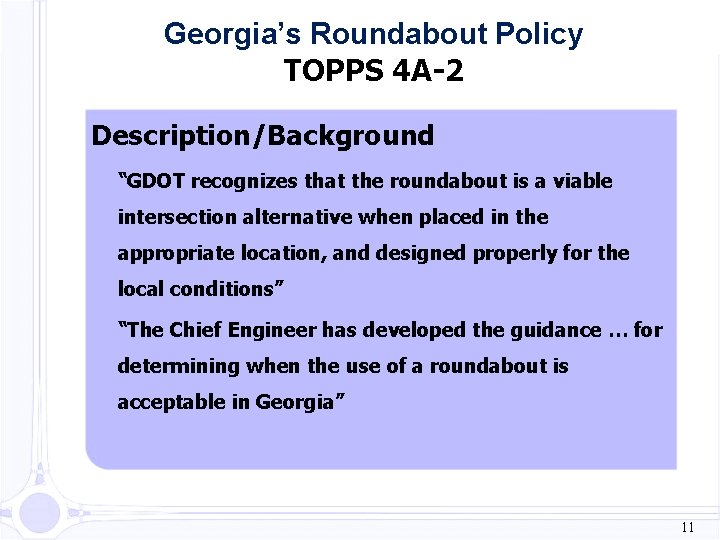 Georgia's Roundabout Policy
TOPPS 4A-2

Description/Background

"GDOT recognizes that the roundabout is a viable intersection alternative when placed in the appropriate location, and designed properly for the local conditions"

"The Chief Engineer has developed the guidance … for determining when the use of a roundabout is acceptable in Georgia"

11